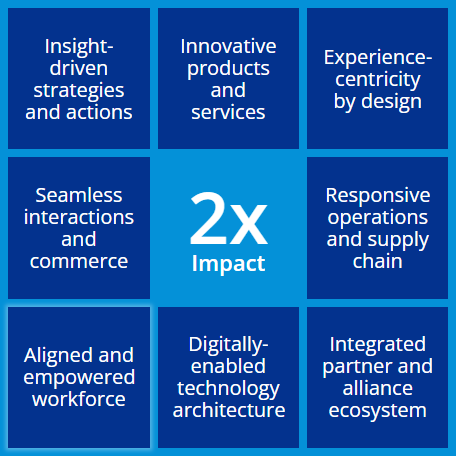 Insight-driven strategies and actions

Innovative products and services

Experience-centricity by design

Seamless interactions and commerce

2x
Impact

Responsive operations and supply chain

Aligned and empowered workforce

Digitally-enabled technology architecture

Integrated partner and alliance ecosystem